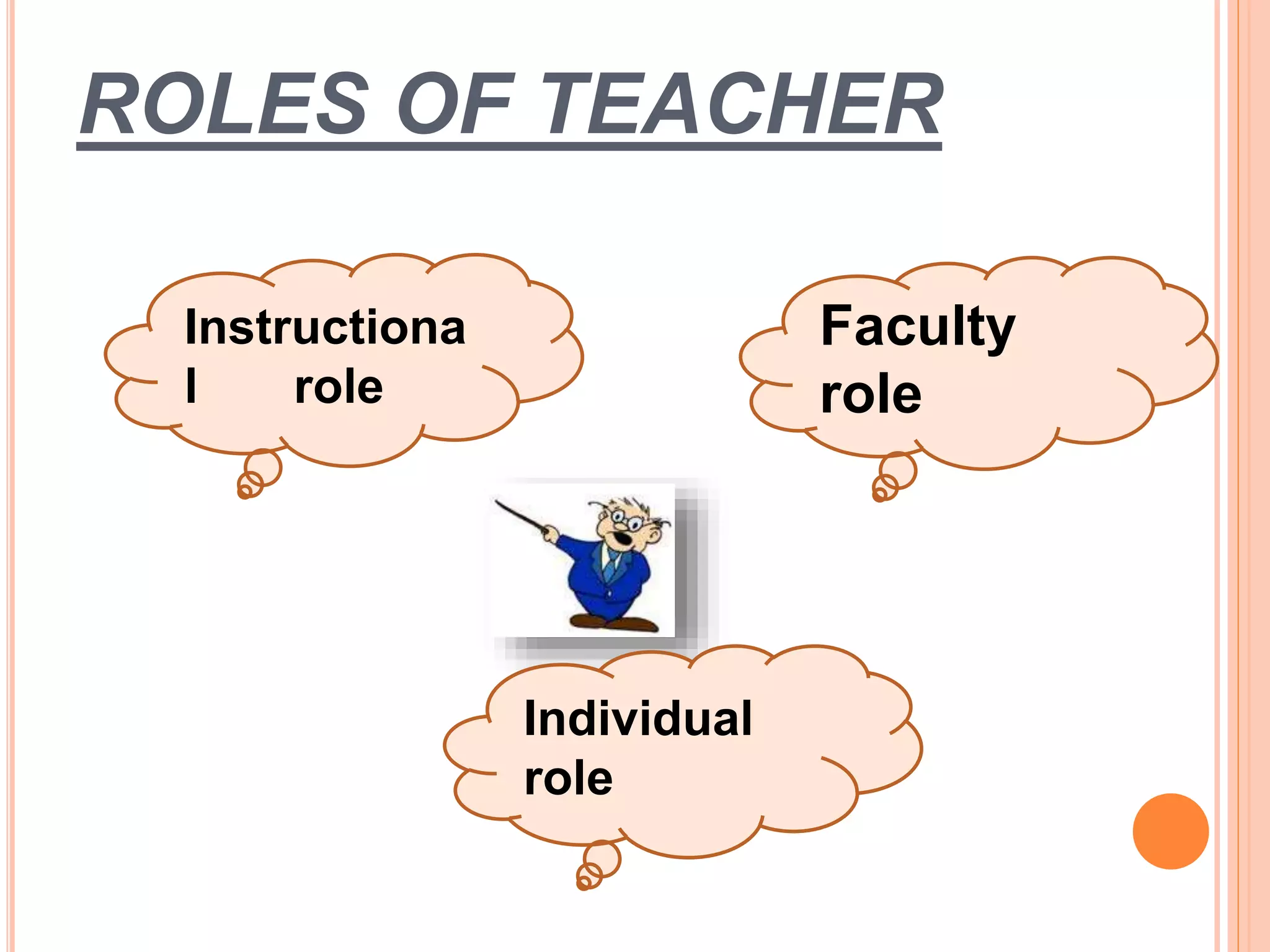 ROLES OF TEACHER

Instructional role

Faculty role

Individual role